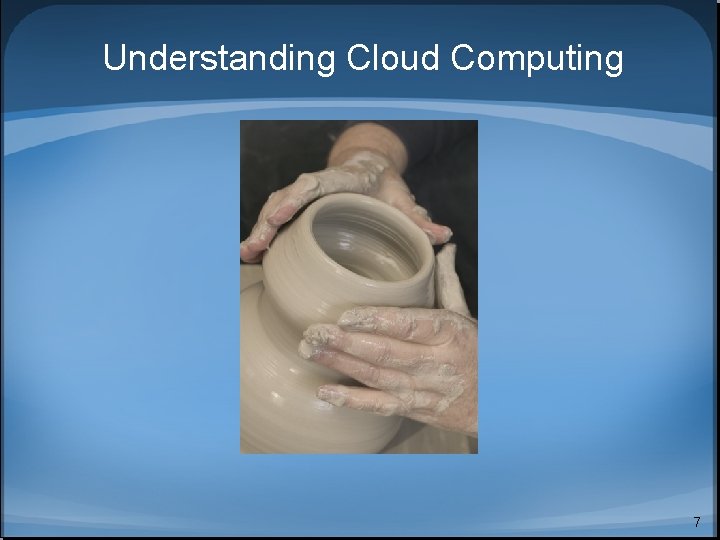 Understanding Cloud Computing

7